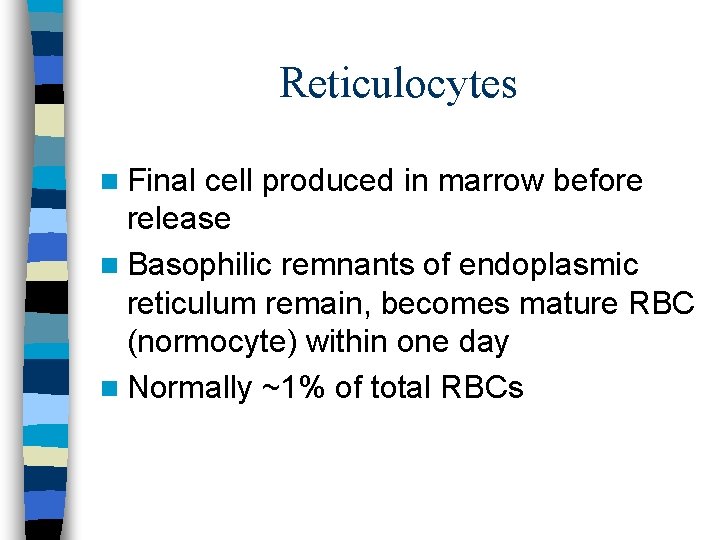 Reticulocytes

- Final cell produced in marrow before release
- Basophilic remnants of endoplasmic reticulum remain, becomes mature RBC (normocyte) within one day
- Normally ~1% of total RBCs